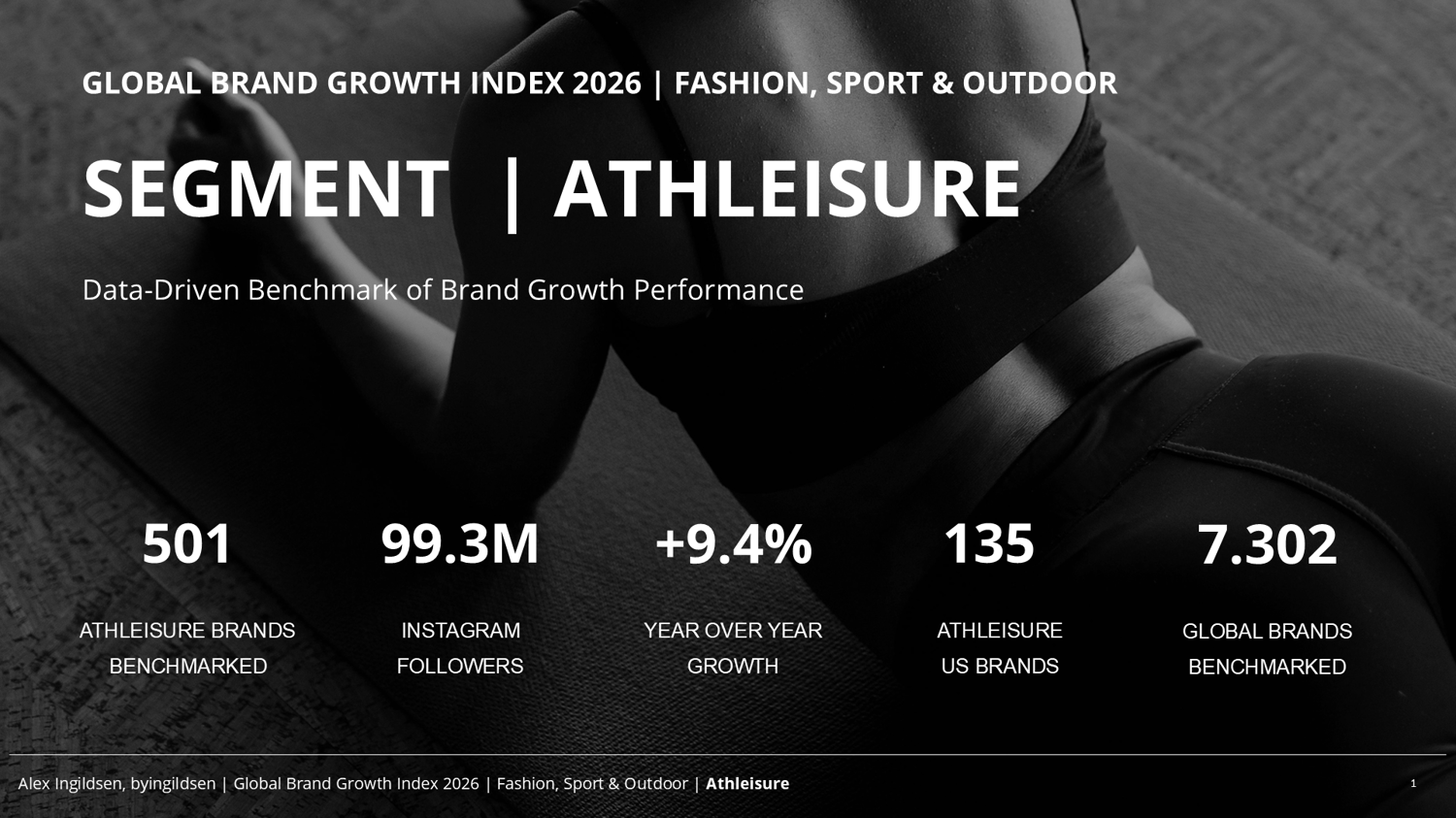 GLOBAL BRAND GROWTH INDEX 2026 | FASHION, SPORT & OUTDOOR

SEGMENT | ATHLEISURE

Data-Driven Benchmark of Brand Growth Performance

501
ATHLEISURE BRANDS BENCHMARKED

99.3M
INSTAGRAM FOLLOWERS

+9.4%
YEAR OVER YEAR GROWTH

135
ATHLEISURE US BRANDS

7.302
GLOBAL BRANDS BENCHMARKED

Alex Ingildsen, byingildsen | Global Brand Growth Index 2026 | Fashion, Sport & Outdoor | Athleisure

1